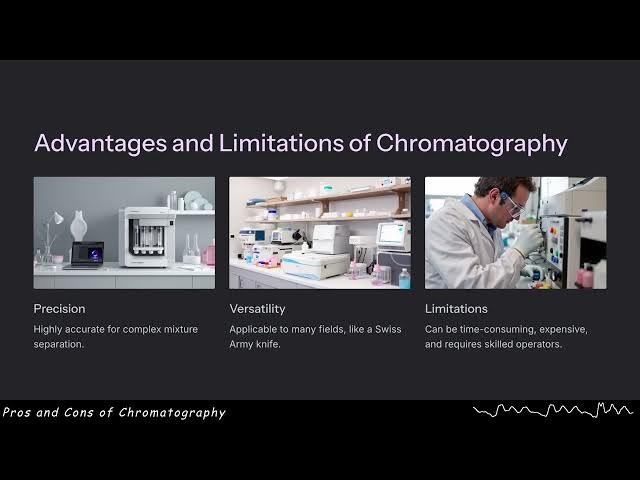 Advantages and Limitations of Chromatography

Precision

Highly accurate for complex mixture separation.

Versatility

Applicable to many fields, like a Swiss Army knife.

Limitations

Can be time-consuming, expensive, and requires skilled operators.

Pros and Cons of Chromatography